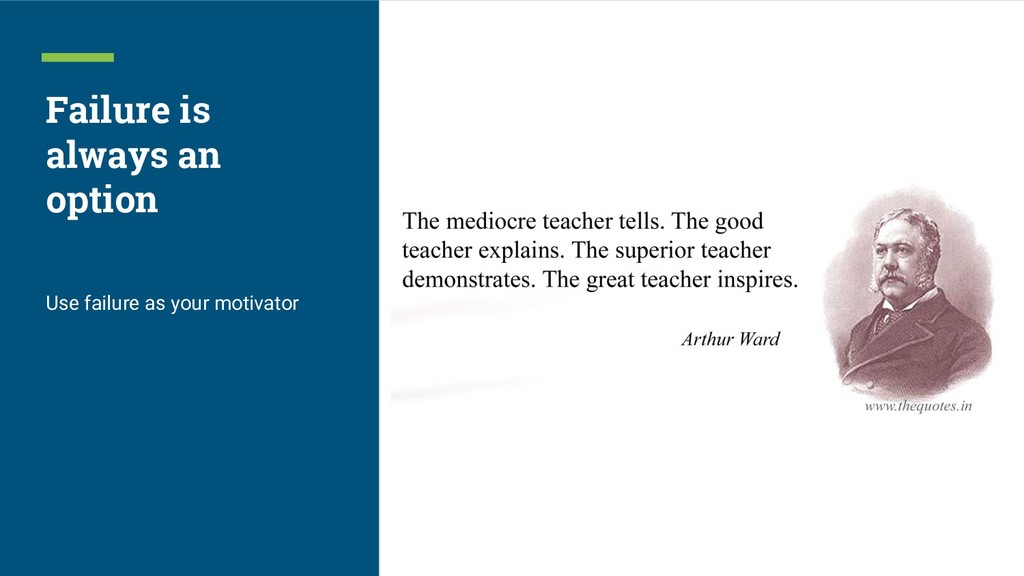 Failure is always an option

Use failure as your motivator

The mediocre teacher tells. The good teacher explains. The superior teacher demonstrates. The great teacher inspires.

Arthur Ward

www.thequotes.in